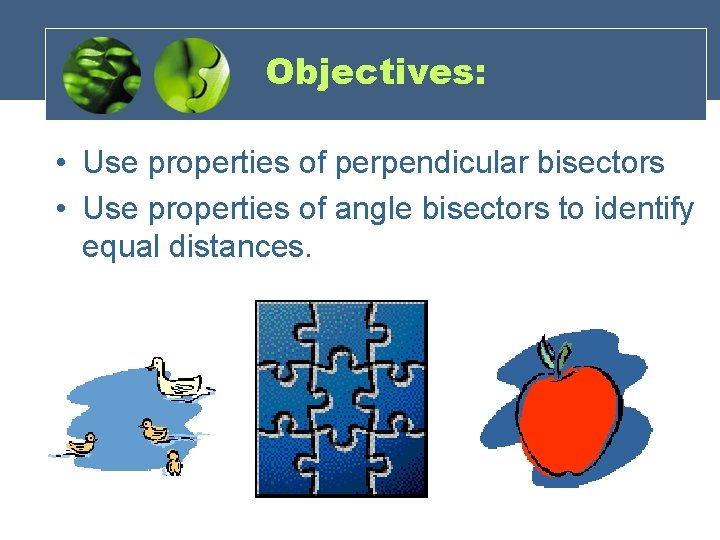 Objectives:

• Use properties of perpendicular bisectors

• Use properties of angle bisectors to identify equal distances.